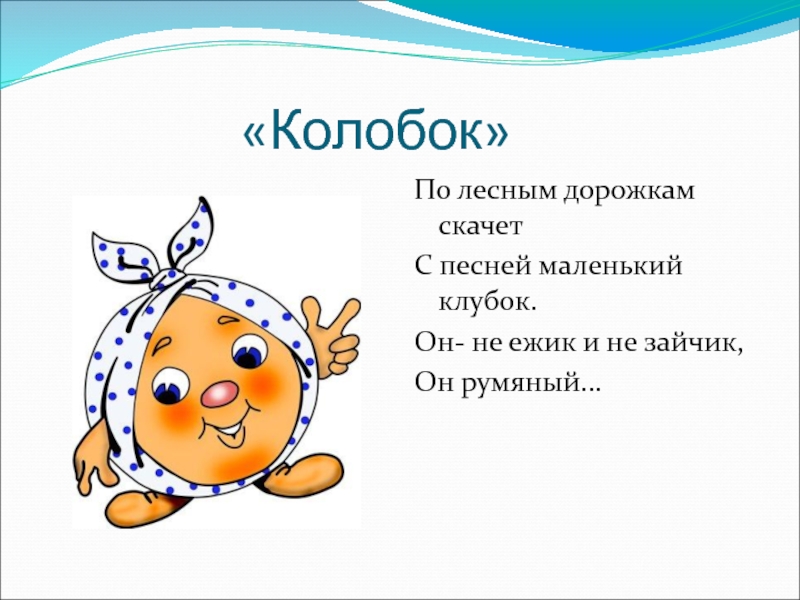 «Колобок»

По лесным дорожкам скачет

С песней маленький клубок.

Он- не ежик и не зайчик,

Он румяный…